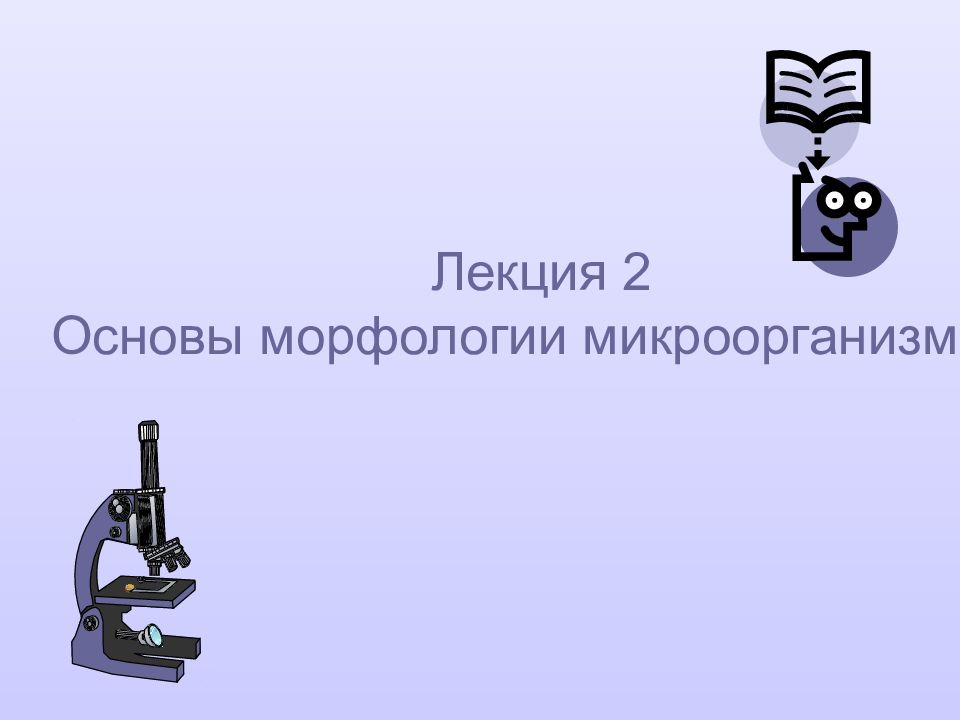 Лекция 2
Основы морфологии микроорганизм